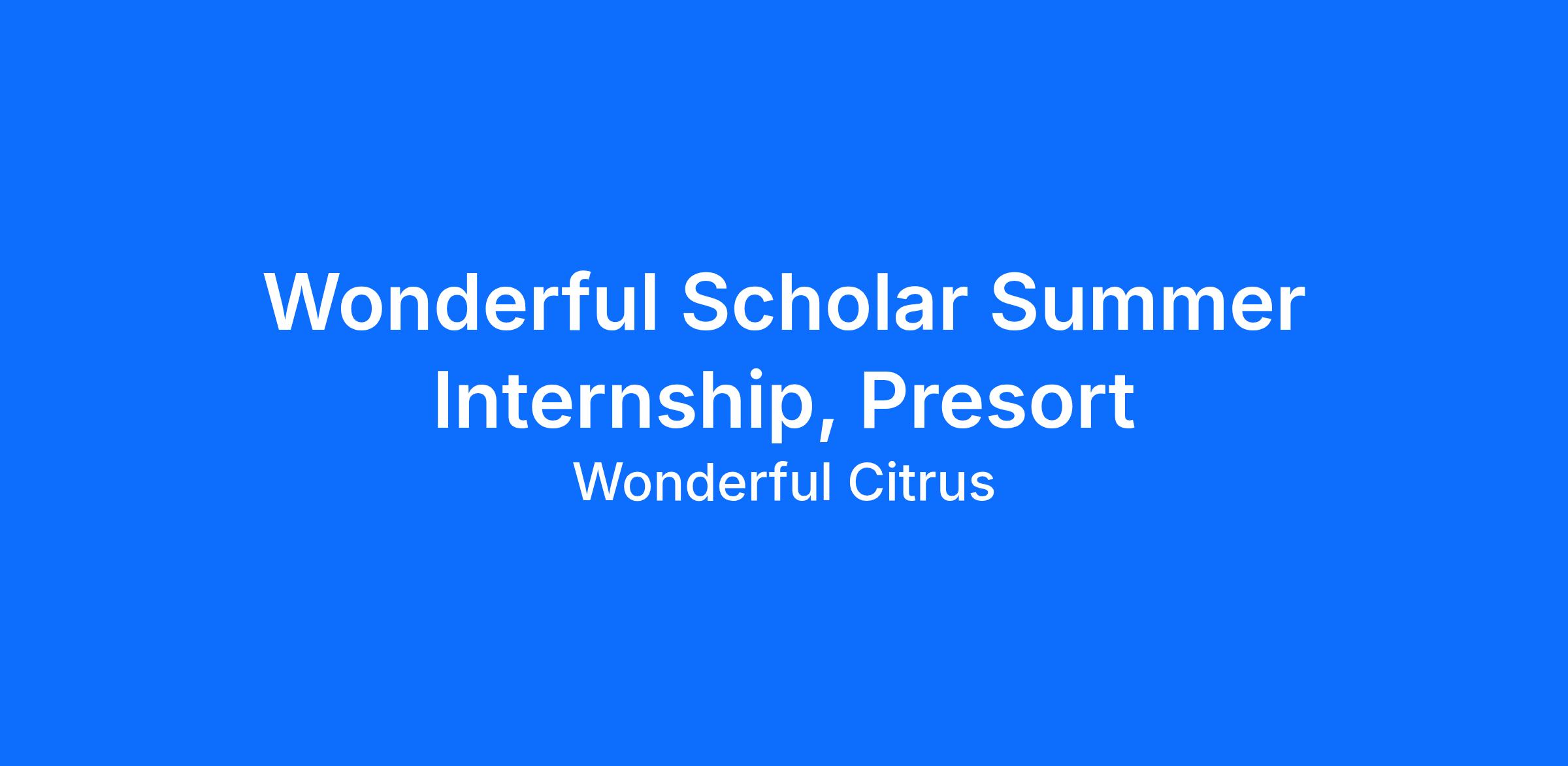 Wonderful Scholar Summer Internship, Presort

Wonderful Citrus